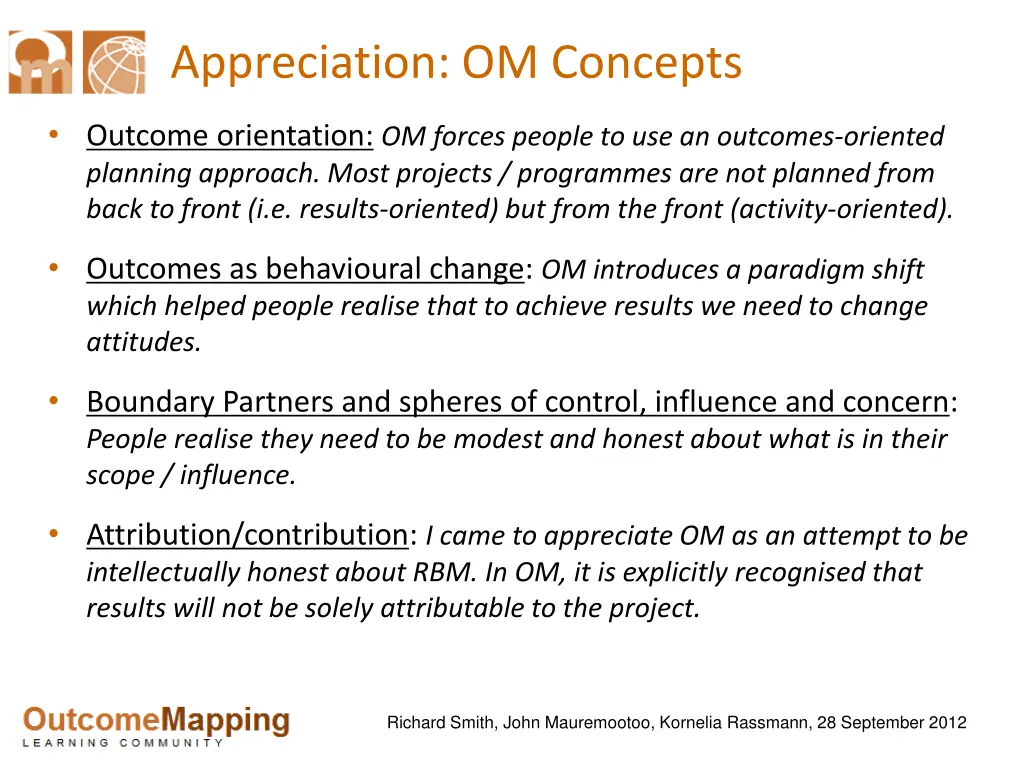 Appreciation: OM Concepts

• Outcome orientation: OM forces people to use an outcomes-oriented planning approach. Most projects / programmes are not planned from back to front (i.e. results-oriented) but from the front (activity-oriented).

• Outcomes as behavioural change: OM introduces a paradigm shift which helped people realise that to achieve results we need to change attitudes.

• Boundary Partners and spheres of control, influence and concern: People realise they need to be modest and honest about what is in their scope / influence.

• Attribution/contribution: I came to appreciate OM as an attempt to be intellectually honest about RBM. In OM, it is explicitly recognised that results will not be solely attributable to the project.

OutcomeMapping
LEARNING COMMUNITY

Richard Smith, John Mauremootoo, Kornelia Rassmann, 28 September 2012